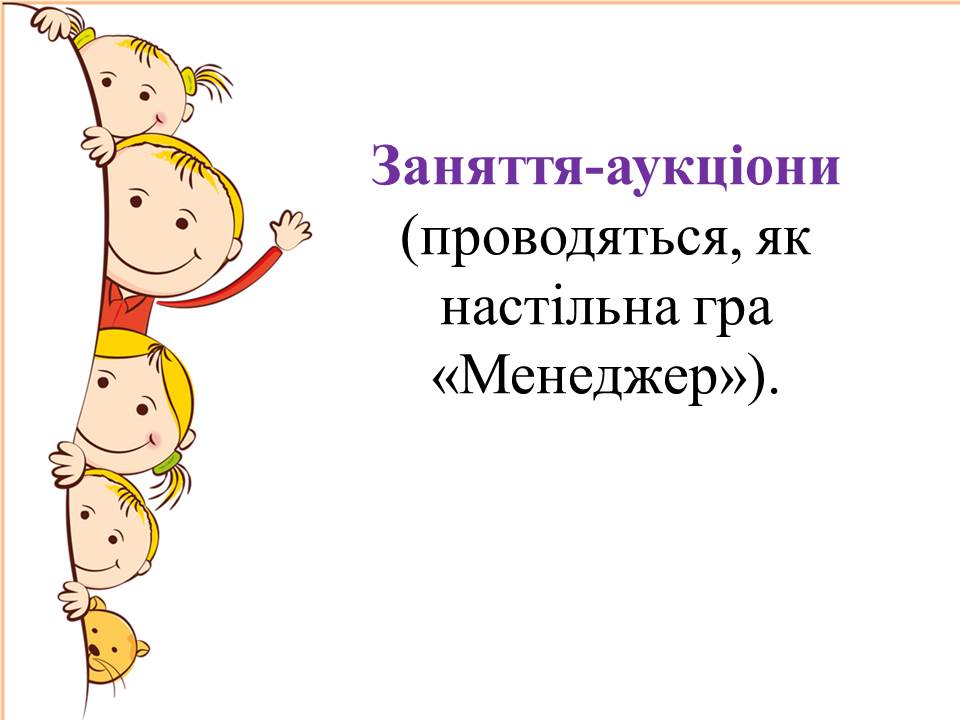 Заняття-аукціони (проводяться, як настільна гра «Менеджер»).